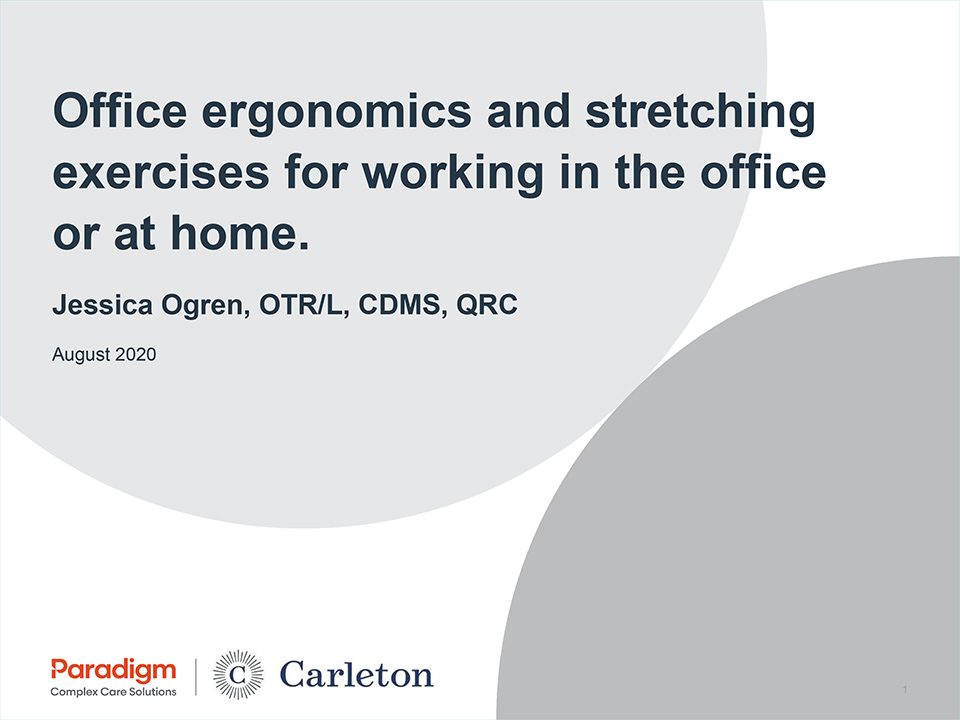 Office ergonomics and stretching exercises for working in the office or at home.

Jessica Ogren, OTR/L, CDMS, QRC

August 2020

Paradigm
Complex Care Solutions

C Carleton

1